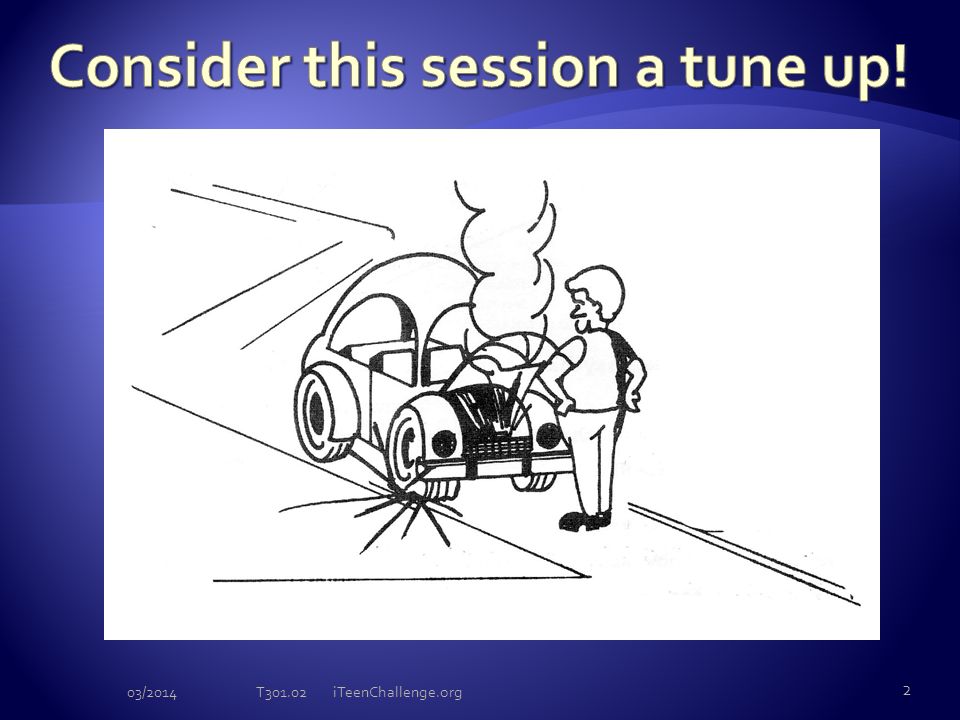 Consider this session a tune up!

03/2014 T301.02 iTeenChallenge.org 2